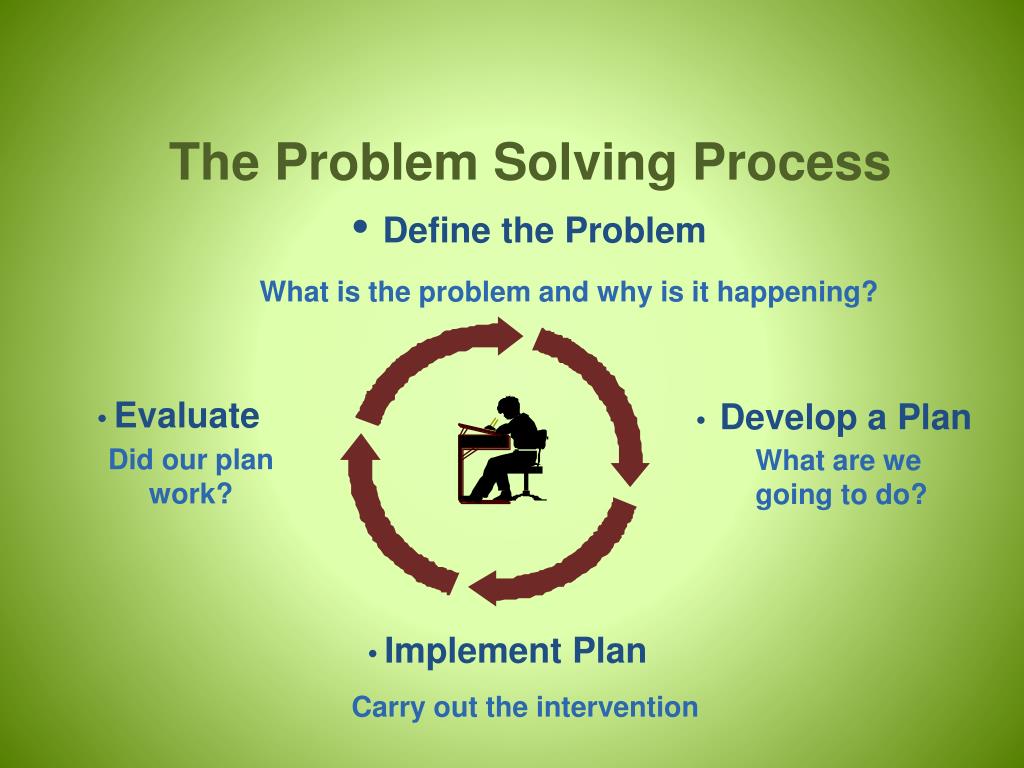 The Problem Solving Process

• Define the Problem

What is the problem and why is it happening?

• Evaluate

Did our plan work?

• Develop a Plan

What are we going to do?

• Implement Plan

Carry out the intervention